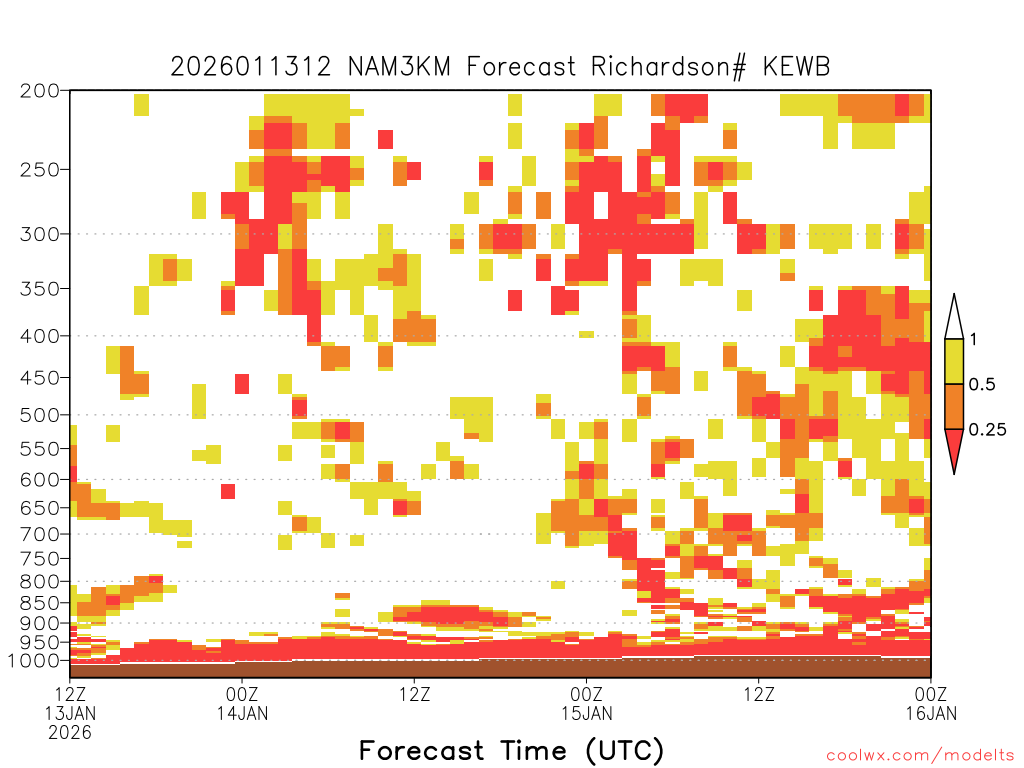 2026011312 NAM3KM Forecast Richardson# KEWB

200
250
300
350
400
450
500
550
600
650
700
750
800
850
900
950
1000

1
0.5
0.25

12Z
13JAN
2026

00Z
14JAN

12Z

00Z
15JAN

12Z

00Z
16JAN

Forecast Time (UTC)

coolwx.com/modelts